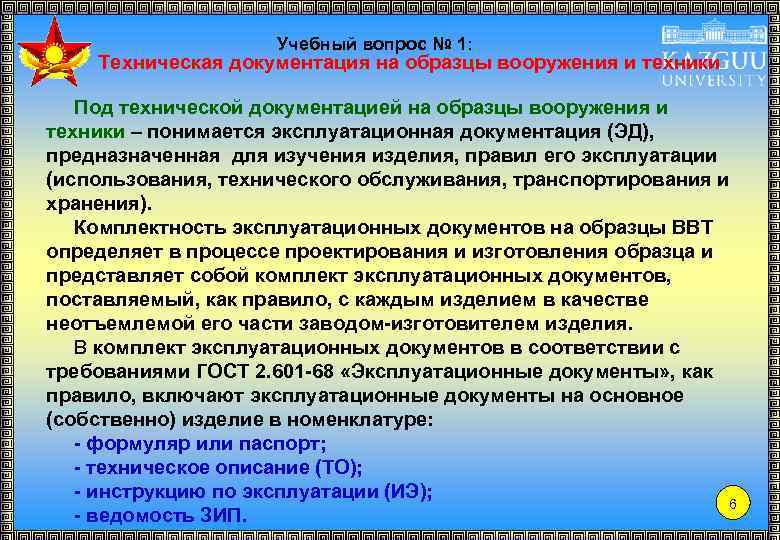 Учебный вопрос № 1:
Техническая документация на образцы вооружения и техники

KAZGUU UNIVERSITY

Под технической документацией на образцы вооружения и техники – понимается эксплуатационная документация (ЭД), предназначенная для изучения изделия, правил его эксплуатации (использования, технического обслуживания, транспортирования и хранения).

Комплектность эксплуатационных документов на образцы ВВТ определяет в процессе проектирования и изготовления образца и представляет собой комплект эксплуатационных документов, поставляемый, как правило, с каждым изделием в качестве неотъемлемой его части заводом-изготовителем изделия.

В комплект эксплуатационных документов в соответствии с требованиями ГОСТ 2.601-68 «Эксплуатационные документы», как правило, включают эксплуатационные документы на основное (собственно) изделие в номенклатуре:
- формуляр или паспорт;
- техническое описание (ТО);
- инструкцию по эксплуатации (ИЭ);
- ведомость ЗИП.

6